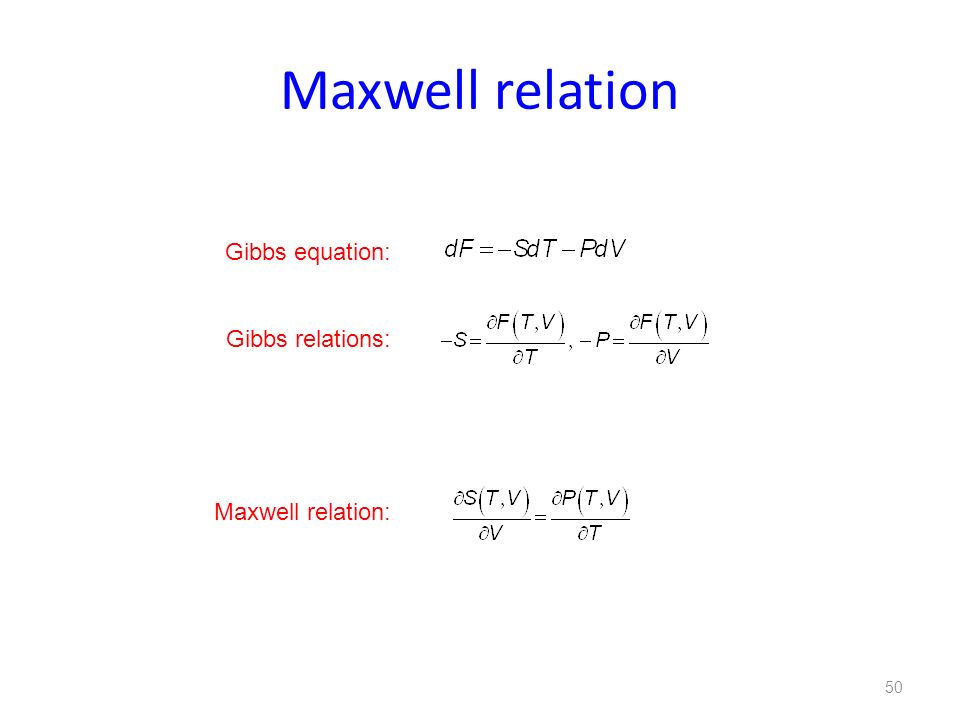 Maxwell relation

Gibbs equation: $dF = -SdT - PdV$

Gibbs relations: $-S = \frac{\partial F(T,V)}{\partial T}, -P = \frac{\partial F(T,V)}{\partial V}$

Maxwell relation: $\frac{\partial S(T,V)}{\partial V} = \frac{\partial P(T,V)}{\partial T}$

50